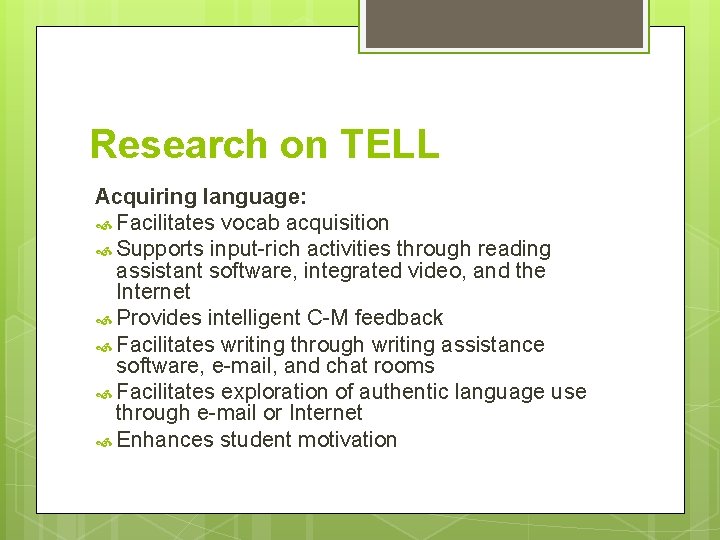 Research on TELL

Acquiring language:

Facilitates vocab acquisition

Supports input-rich activities through reading assistant software, integrated video, and the Internet

Provides intelligent C-M feedback

Facilitates writing through writing assistance software, e-mail, and chat rooms

Facilitates exploration of authentic language use through e-mail or Internet

Enhances student motivation